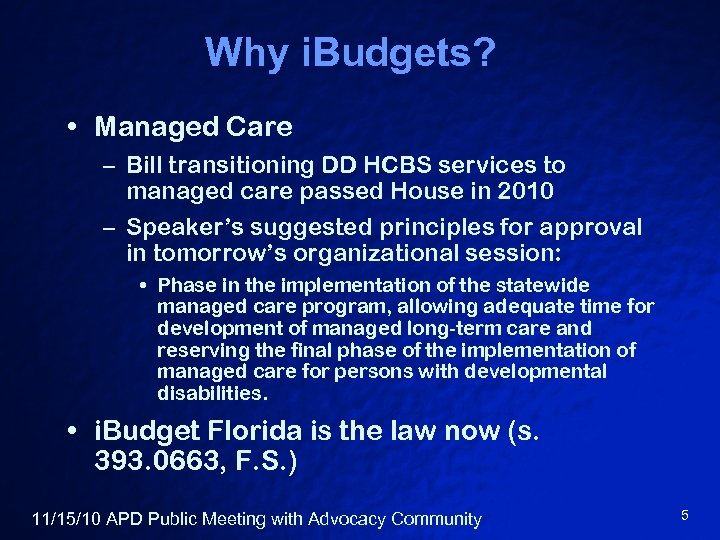 Why iBudgets?

• Managed Care

– Bill transitioning DD HCBS services to managed care passed House in 2010

– Speaker's suggested principles for approval in tomorrow's organizational session:

• Phase in the implementation of the statewide managed care program, allowing adequate time for development of managed long-term care and reserving the final phase of the implementation of managed care for persons with developmental disabilities.

• iBudget Florida is the law now (s. 393.0663, F.S.)

11/15/10 APD Public Meeting with Advocacy Community

5